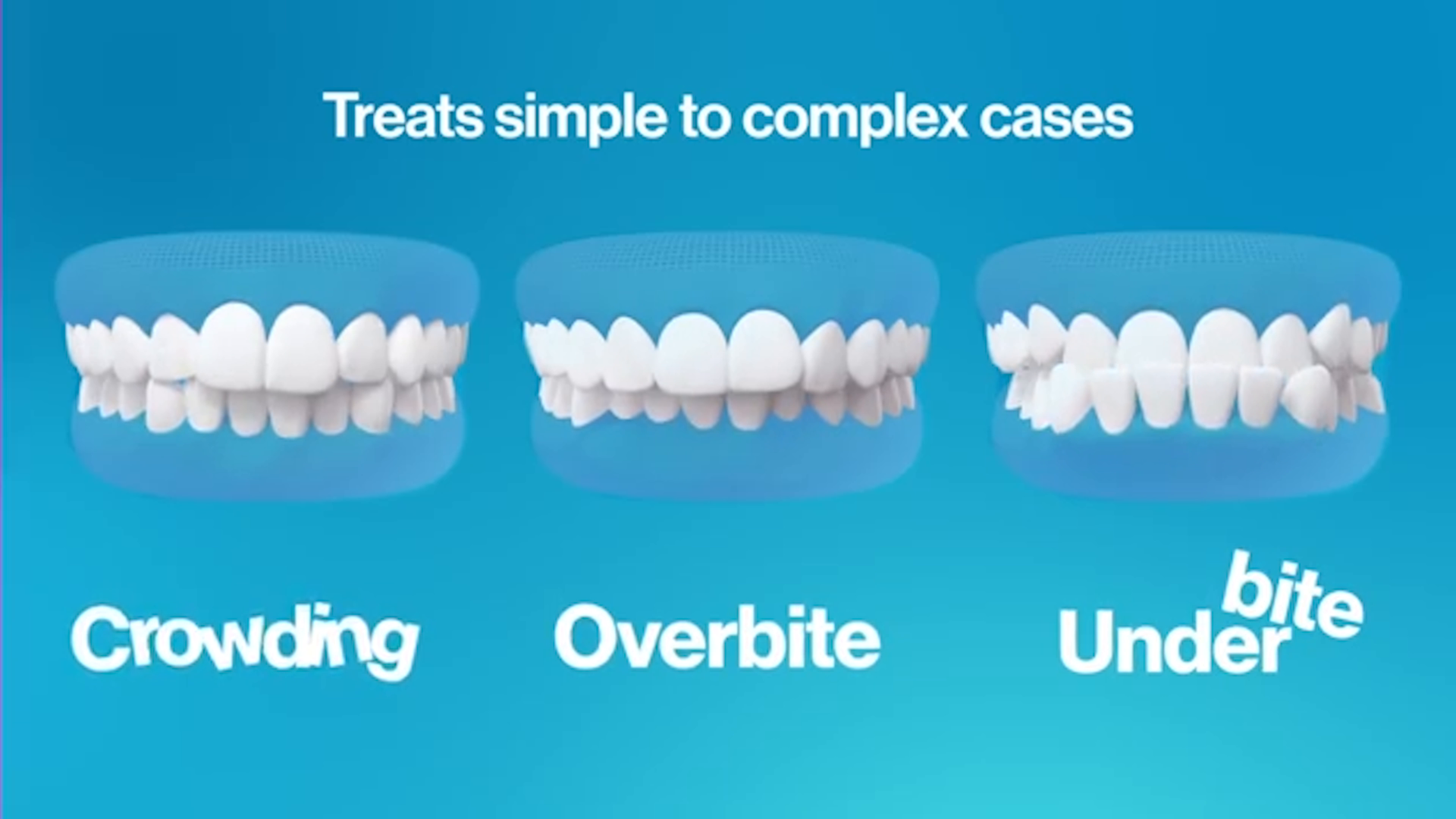 Treats simple to complex cases

Crowding

Overbite

Underbite